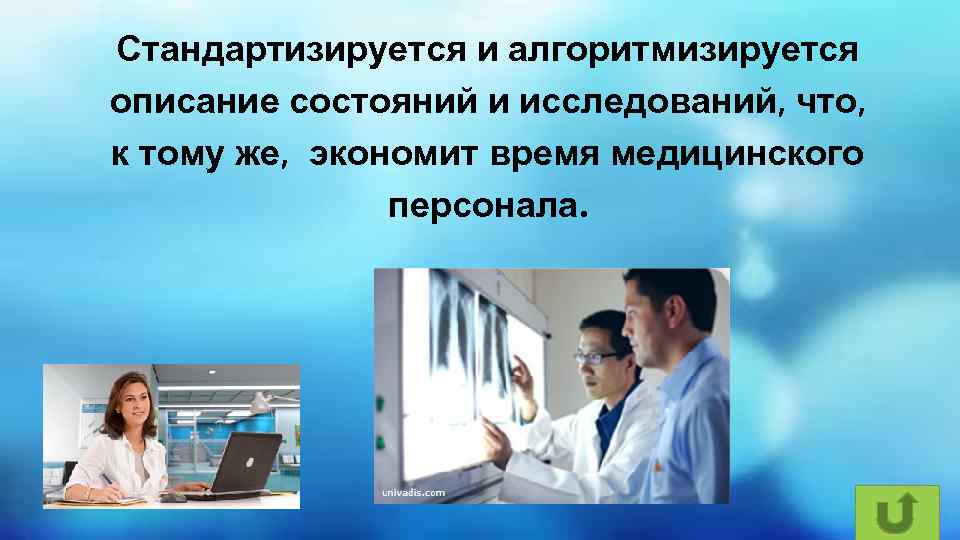 Стандартизируется и алгоритмизируется описание состояний и исследований, что, к тому же, экономит время медицинского персонала.

univadis.com